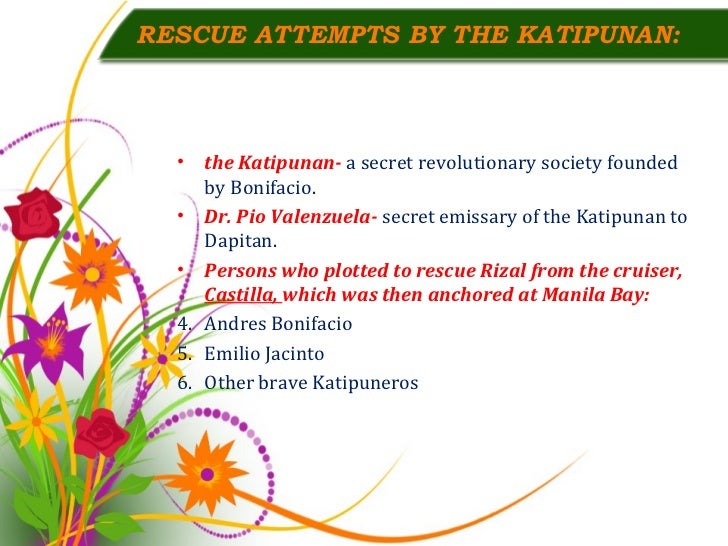 RESCUE ATTEMPTS BY THE KATIPUNAN:

• the Katipunan- a secret revolutionary society founded by Bonifacio.

• Dr. Pio Valenzuela- secret emissary of the Katipunan to Dapitan.

• Persons who plotted to rescue Rizal from the cruiser, Castilla, which was then anchored at Manila Bay:

4. Andres Bonifacio
5. Emilio Jacinto
6. Other brave Katipuneros